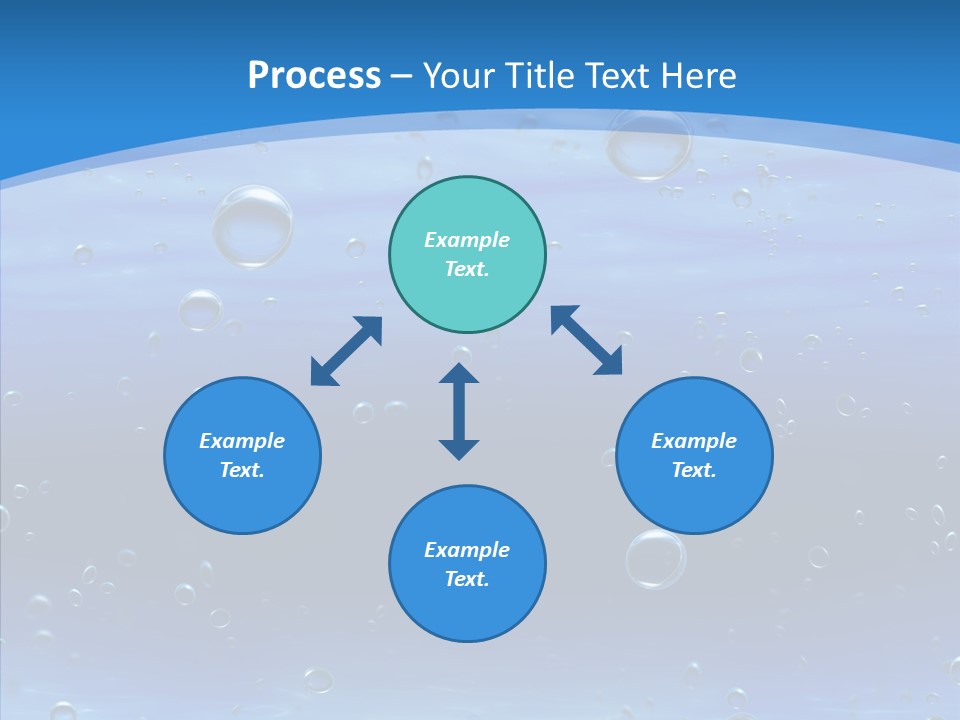 Process – Your Title Text Here

Example Text.

Example Text.

Example Text.

Example Text.